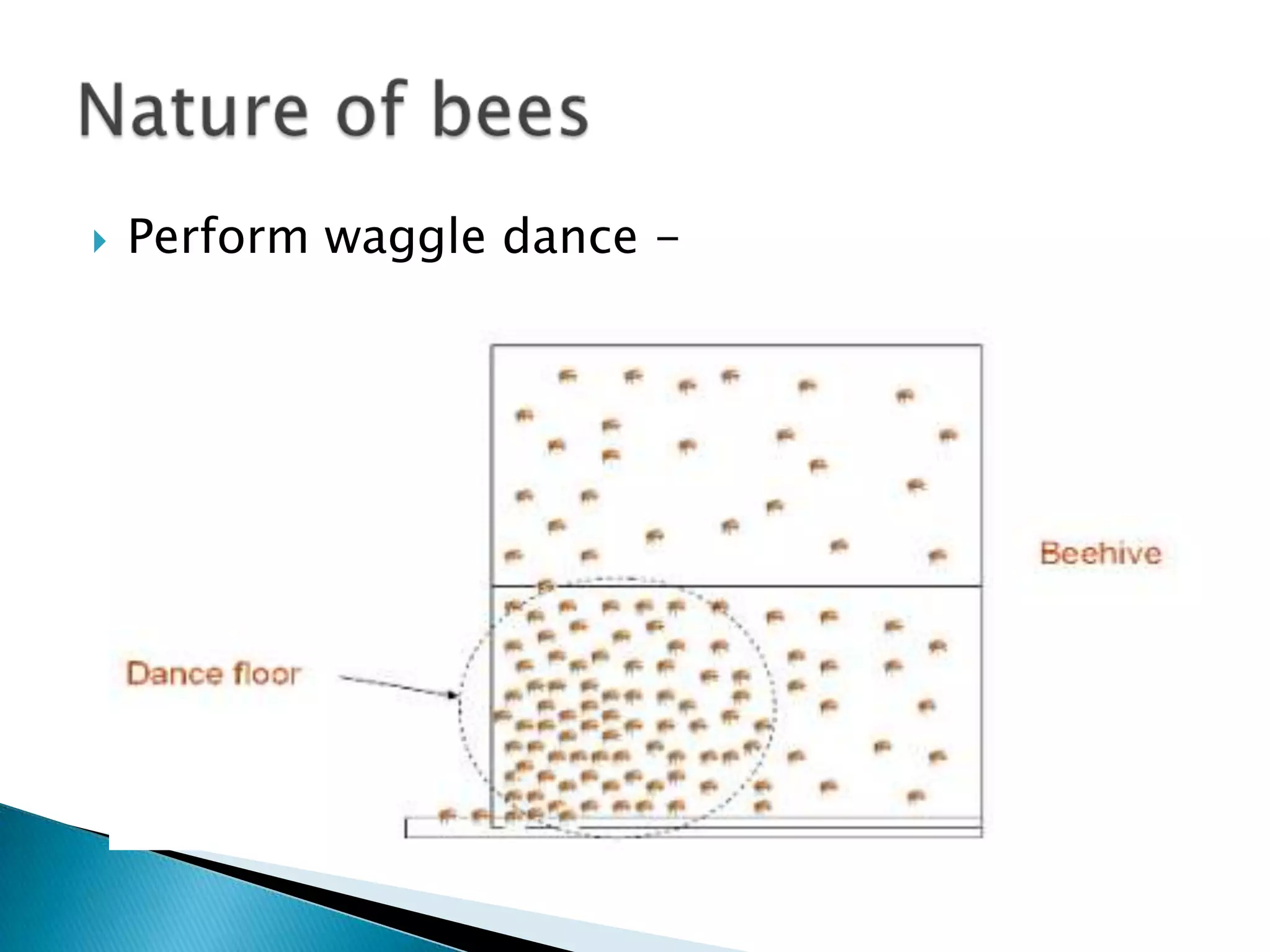 Nature of bees

Perform waggle dance –

Beehive

Dance floor